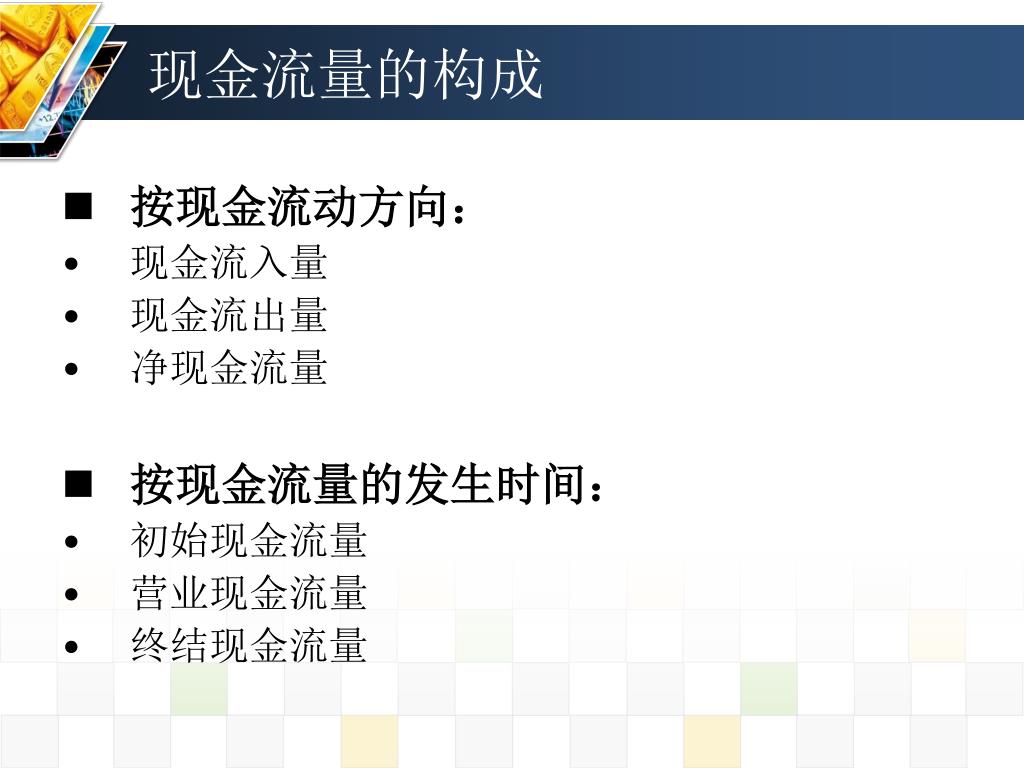 现金流量的构成

■ 按现金流动方向：
• 现金流入量
• 现金流出量
• 净现金流量

■ 按现金流量的发生时间：
• 初始现金流量
• 营业现金流量
• 终结现金流量